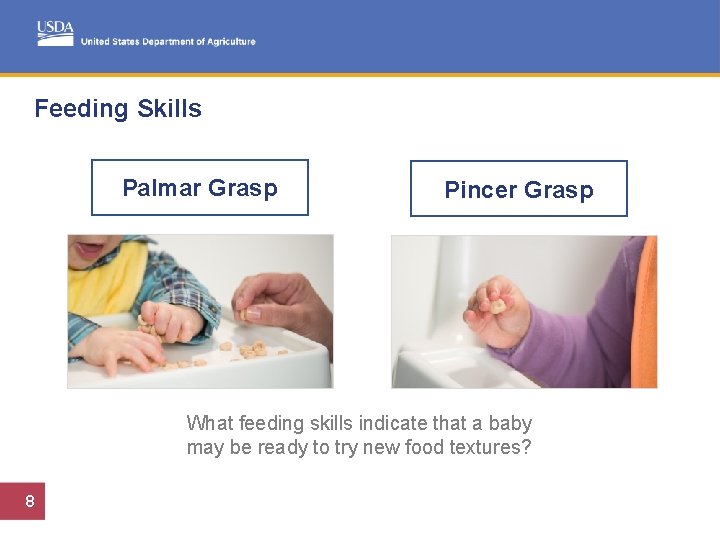 USDA
United States Department of Agriculture

Feeding Skills

Palmar Grasp

Pincer Grasp

What feeding skills indicate that a baby may be ready to try new food textures?

8